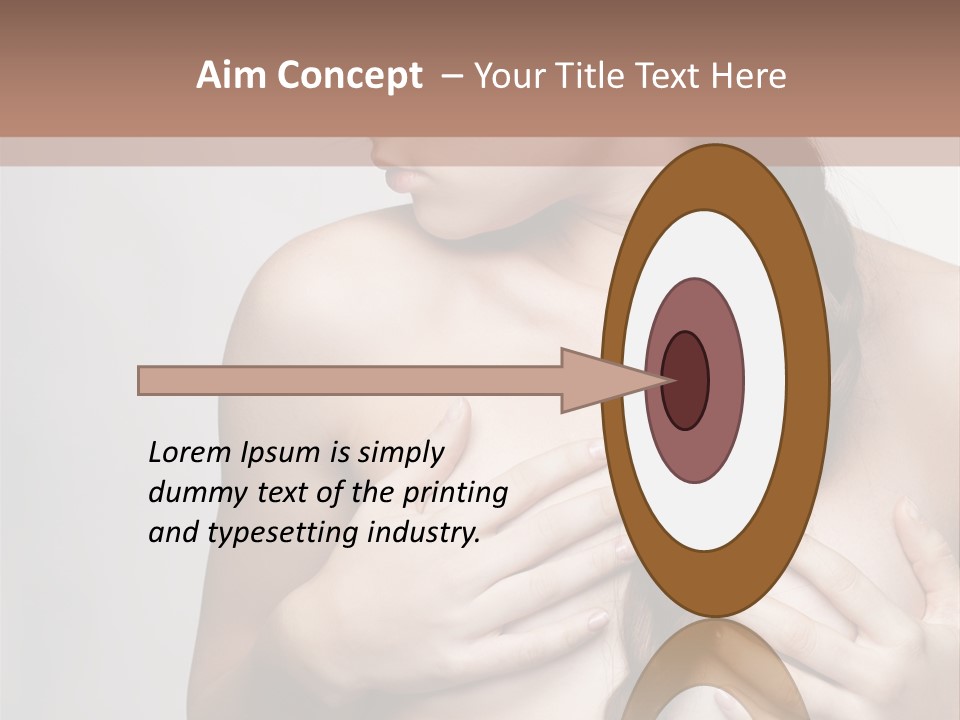 Aim Concept – Your Title Text Here

Lorem Ipsum is simply dummy text of the printing and typesetting industry.